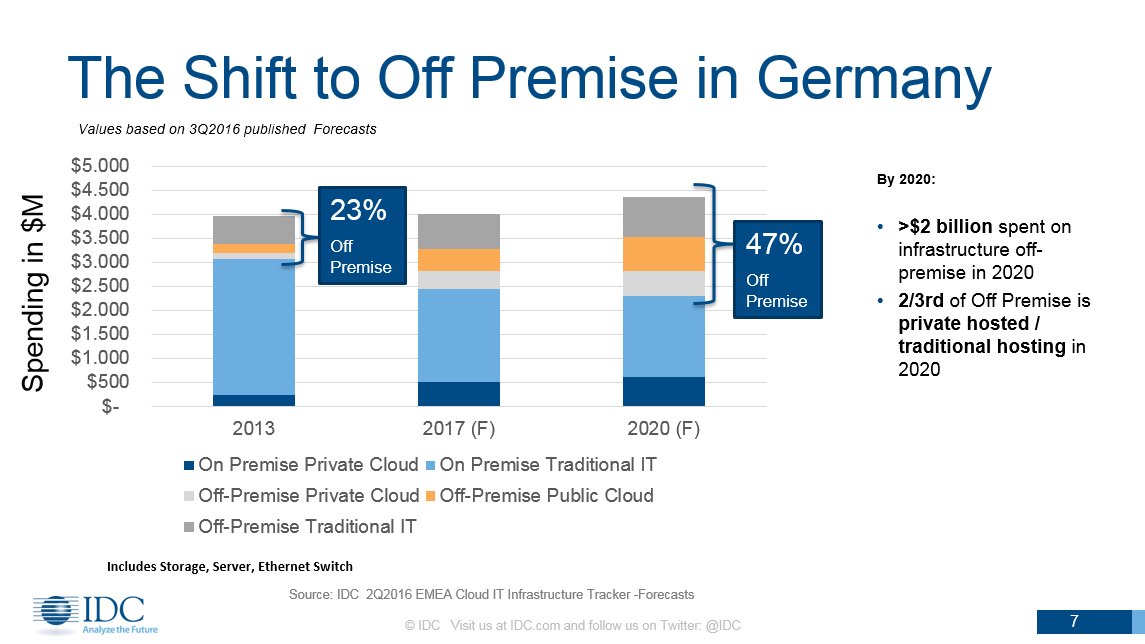 The Shift to Off Premise in Germany

Values based on 3Q2016 published Forecasts

Spending in $M

$5.000
$4.500
$4.000
$3.500
$3.000
$2.500
$2.000
$1.500
$1.000
$500
$-

23% Off Premise

47% Off Premise

2013
2017 (F)
2020 (F)

On Premise Private Cloud
On Premise Traditional IT
Off-Premise Private Cloud
Off-Premise Public Cloud
Off-Premise Traditional IT

By 2020:

• >$2 billion spent on infrastructure off-premise in 2020
• 2/3rd of Off Premise is private hosted / traditional hosting in 2020

Includes Storage, Server, Ethernet Switch

Source: IDC 2Q2016 EMEA Cloud IT Infrastructure Tracker -Forecasts

IDC Analyze the Future

© IDC Visit us at IDC.com and follow us on Twitter: @IDC

7